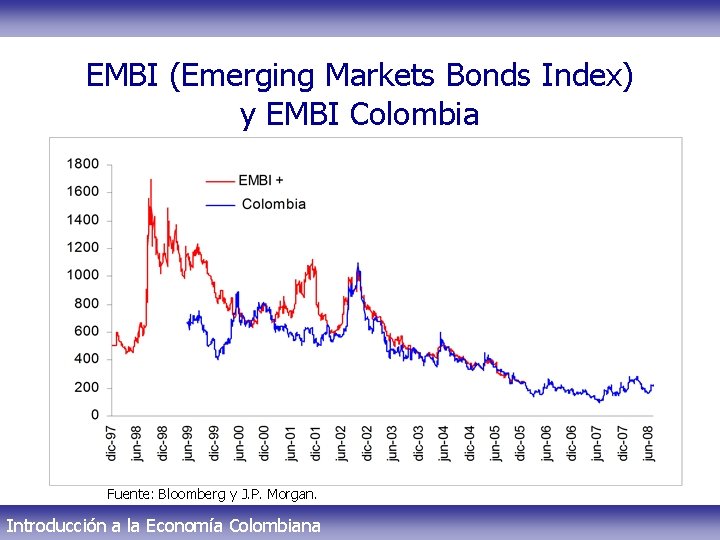 EMBI (Emerging Markets Bonds Index) y EMBI Colombia

1800
1600
1400
1200
1000
800
600
400
200
0

EMBI +
Colombia

dic-97
jun-98
dic-98
jun-99
dic-99
jun-00
dic-00
jun-01
dic-01
jun-02
dic-02
jun-03
dic-03
jun-04
dic-04
jun-05
dic-05
jun-06
dic-06
jun-07
dic-07
jun-08

Fuente: Bloomberg y J.P. Morgan.

Introducción a la Economía Colombiana